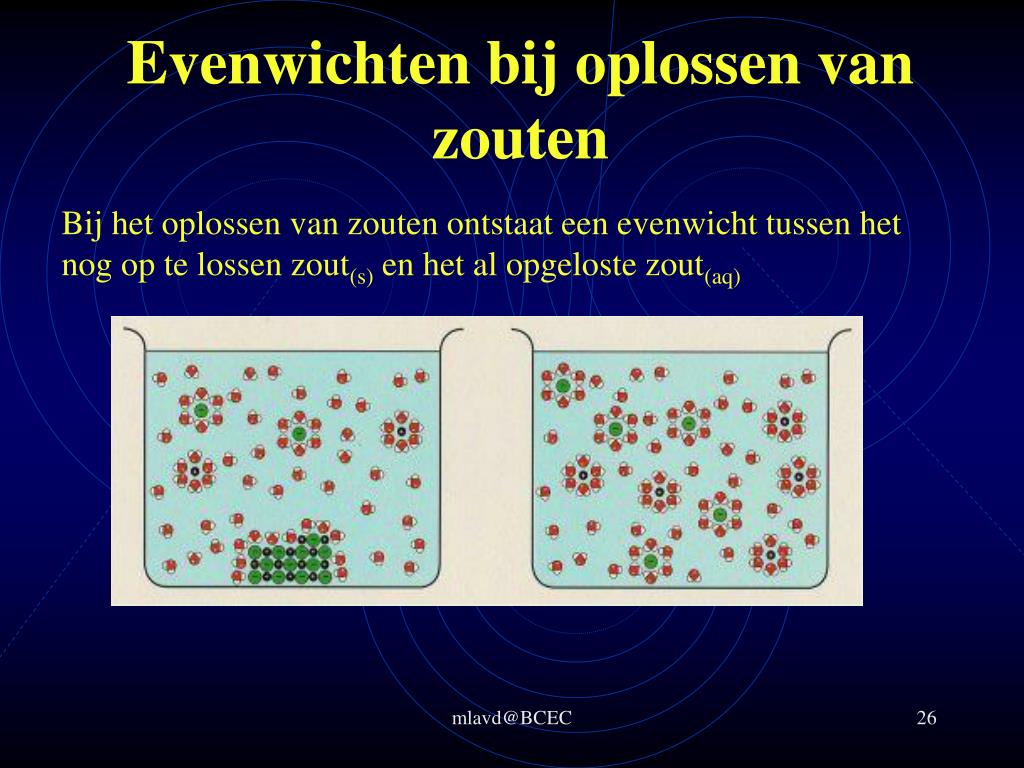 Evenwichten bij oplossen van zouten

Bij het oplossen van zouten ontstaat een evenwicht tussen het nog op te lossen zout$_{(s)}$ en het al opgeloste zout$_{(aq)}$

mlavd@BCEC

26